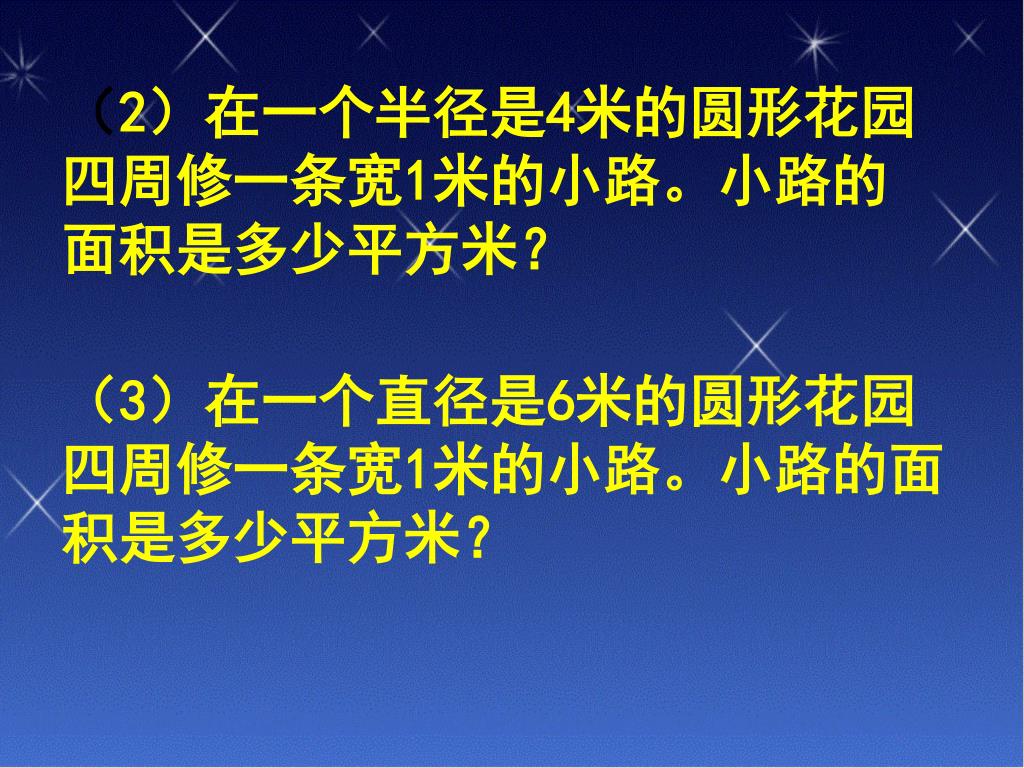 （2）在一个半径是4米的圆形花园四周修一条宽1米的小路。小路的面积是多少平方米？

（3）在一个直径是6米的圆形花园四周修一条宽1米的小路。小路的面积是多少平方米？